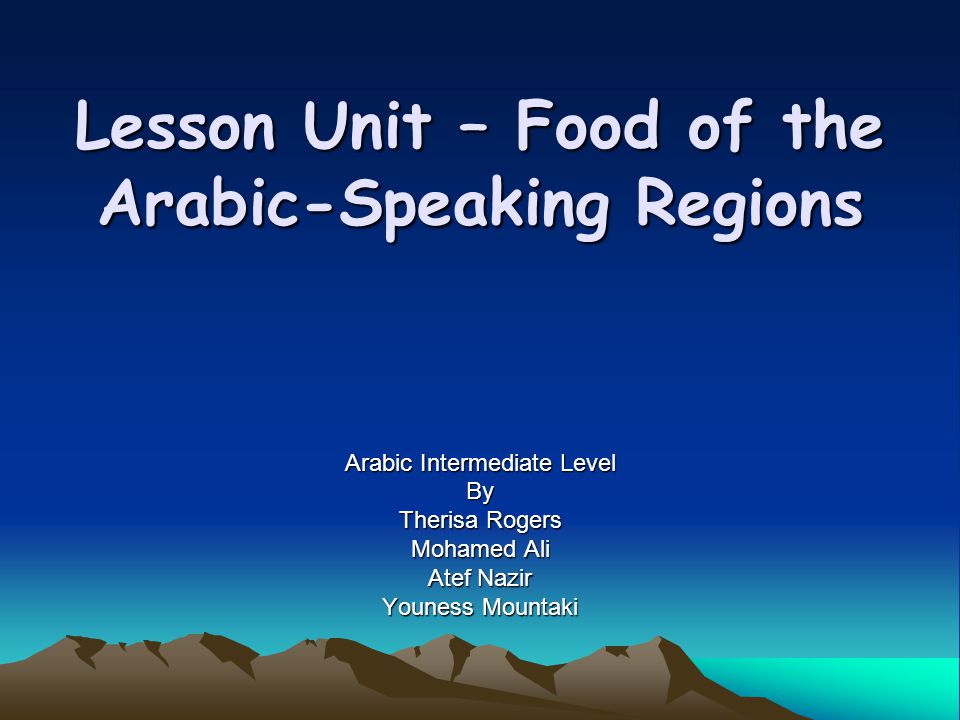 Lesson Unit – Food of the Arabic-Speaking Regions

Arabic Intermediate Level
By
Therisa Rogers
Mohamed Ali
Atef Nazir
Youness Mountaki